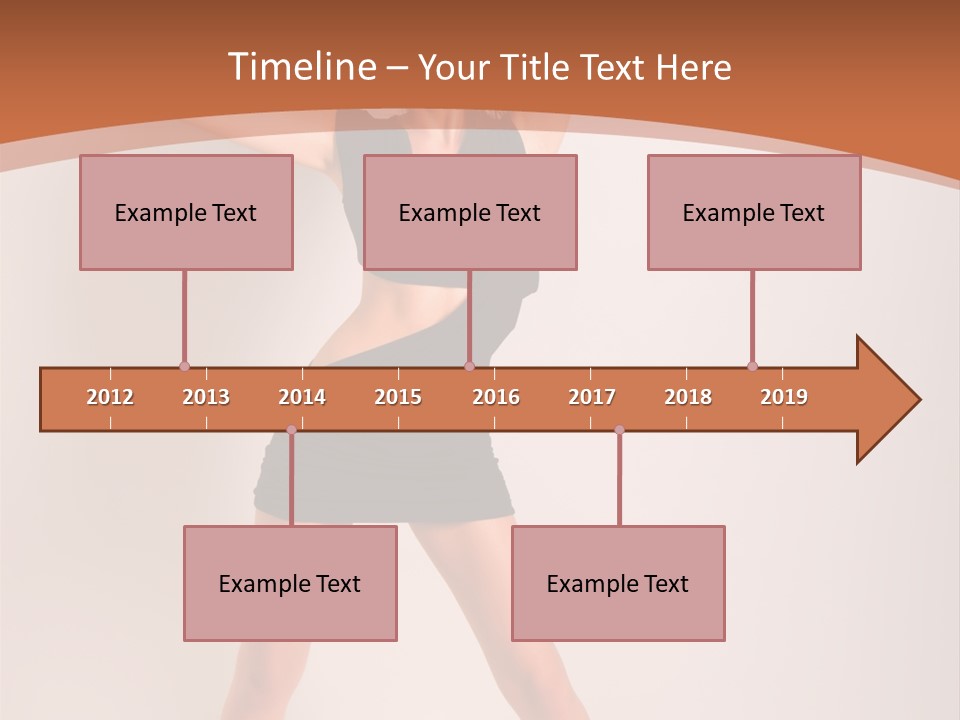 Timeline – Your Title Text Here

Example Text

Example Text

Example Text

2012 2013 2014 2015 2016 2017 2018 2019

Example Text

Example Text